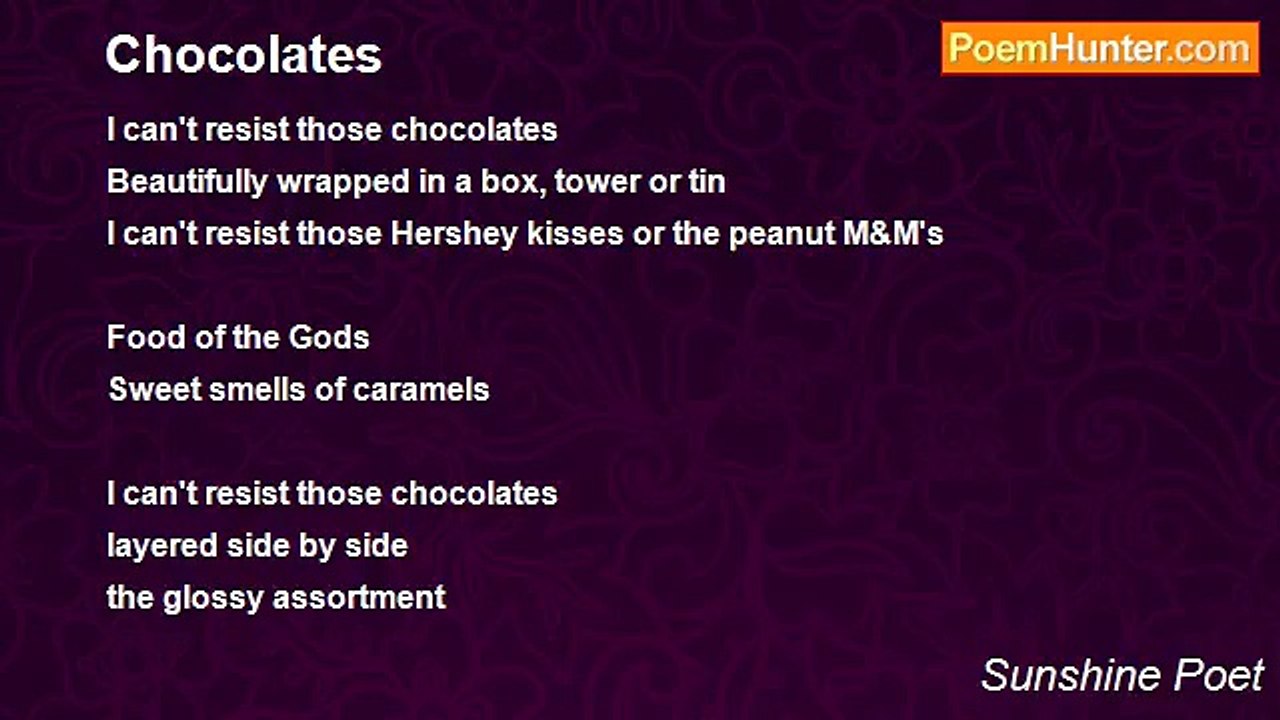 Chocolates

PoemHunter.com

I can't resist those chocolates
Beautifully wrapped in a box, tower or tin
I can't resist those Hershey kisses or the peanut M&M's

Food of the Gods
Sweet smells of caramels

I can't resist those chocolates
layered side by side
the glossy assortment

Sunshine Poet